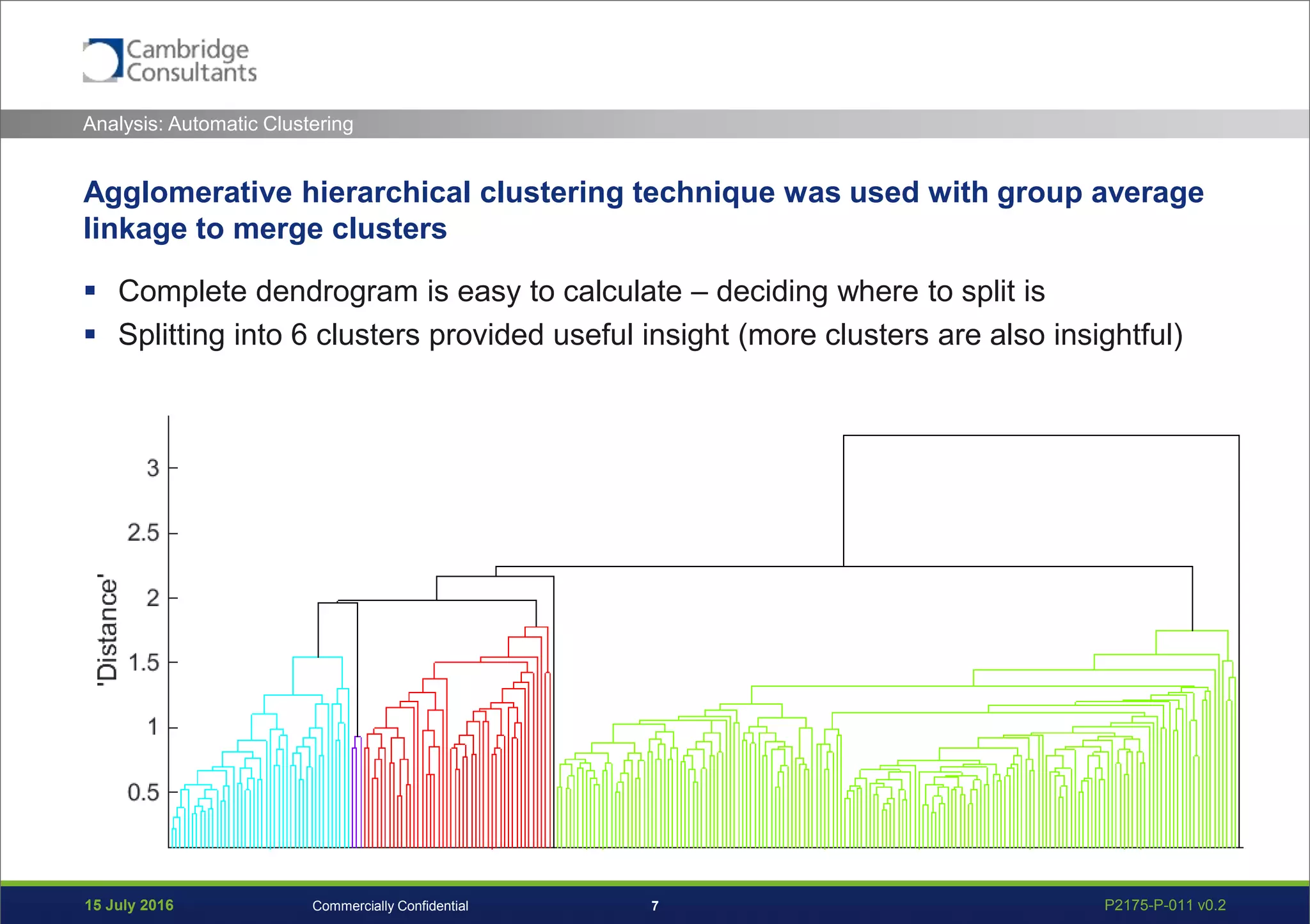 Cambridge Consultants

Analysis: Automatic Clustering

Agglomerative hierarchical clustering technique was used with group average linkage to merge clusters

▪ Complete dendrogram is easy to calculate – deciding where to split is

▪ Splitting into 6 clusters provided useful insight (more clusters are also insightful)

'Distance'

3

2.5

2

1.5

1

0.5

15 July 2016

Commercially Confidential

7

P2175-P-011 v0.2